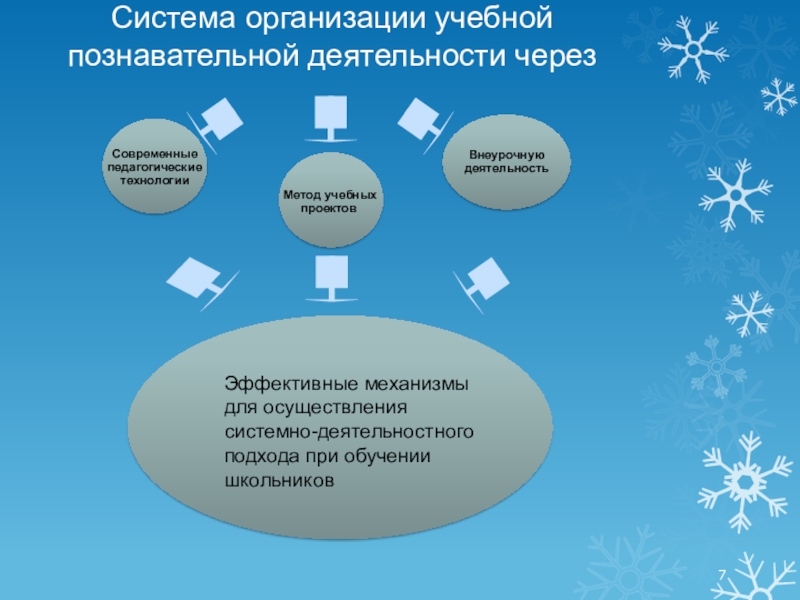 Система организации учебной познавательной деятельности через

Современные педагогические технологии

Метод учебных проектов

Внеурочную деятельность

Эффективные механизмы для осуществления системно-деятельностного подхода при обучении школьников

7